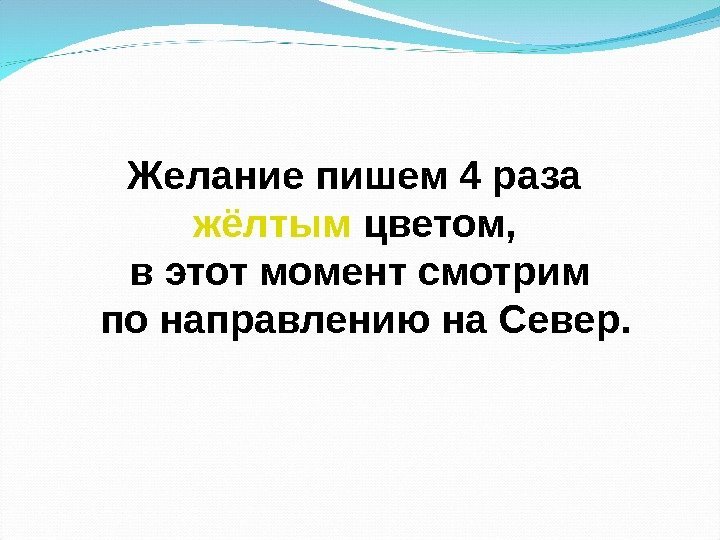 Желание пишем 4 раза жёлтым цветом, в этот момент смотрим по направлению на Север.